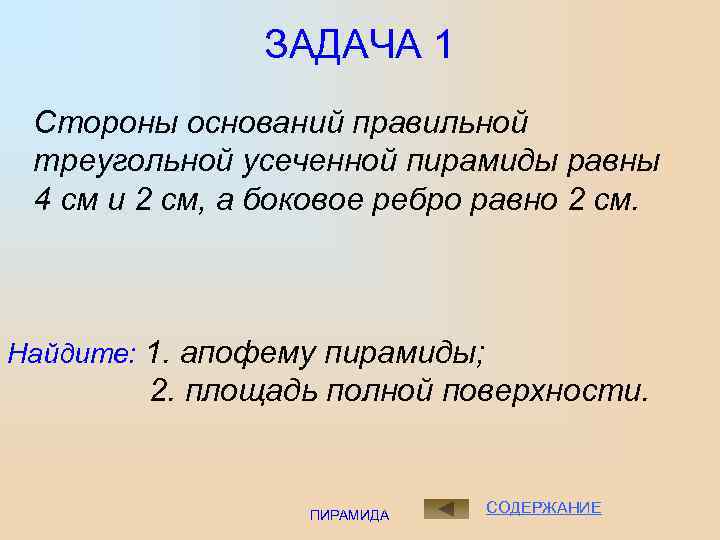 ЗАДАЧА 1

Стороны оснований правильной треугольной усеченной пирамиды равны 4 см и 2 см, а боковое ребро равно 2 см.

Найдите: 1. апофему пирамиды;
2. площадь полной поверхности.

ПИРАМИДА

СОДЕРЖАНИЕ